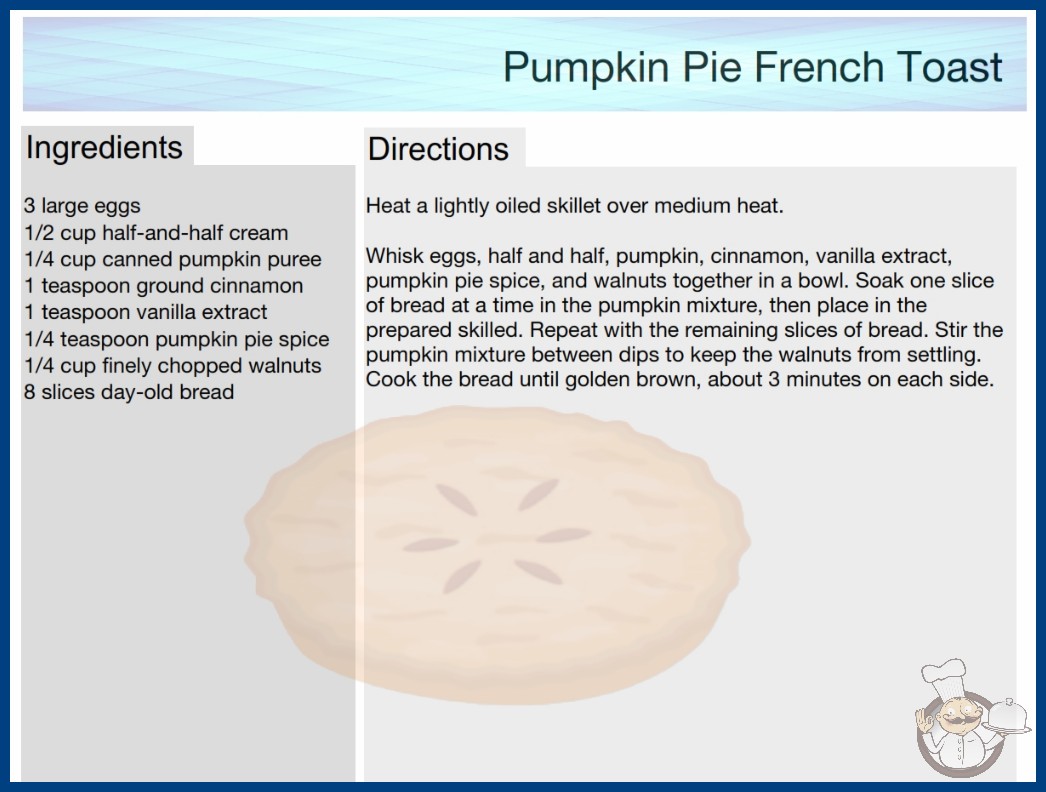 Pumpkin Pie French Toast

Ingredients

3 large eggs
1/2 cup half-and-half cream
1/4 cup canned pumpkin puree
1 teaspoon ground cinnamon
1 teaspoon vanilla extract
1/4 teaspoon pumpkin pie spice
1/4 cup finely chopped walnuts
8 slices day-old bread

Directions

Heat a lightly oiled skillet over medium heat.

Whisk eggs, half and half, pumpkin, cinnamon, vanilla extract, pumpkin pie spice, and walnuts together in a bowl. Soak one slice of bread at a time in the pumpkin mixture, then place in the prepared skilled. Repeat with the remaining slices of bread. Stir the pumpkin mixture between dips to keep the walnuts from settling. Cook the bread until golden brown, about 3 minutes on each side.